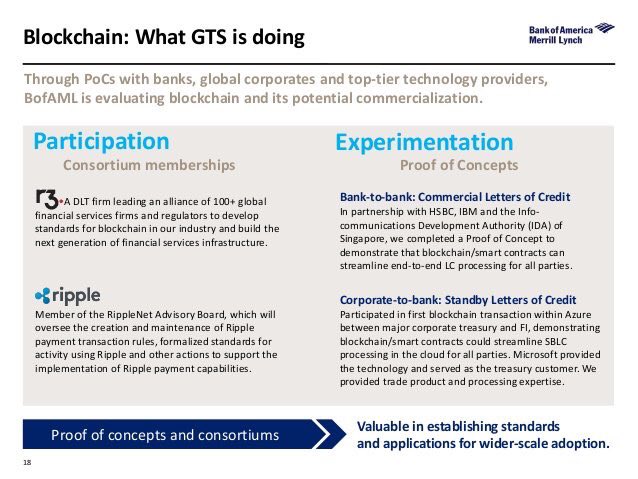 Blockchain: What GTS is doing

Bank of America Merrill Lynch

Through PoCs with banks, global corporates and top-tier technology providers, BofAML is evaluating blockchain and its potential commercialization.

Participation

Consortium memberships

r3. A DLT firm leading an alliance of 100+ global financial services firms and regulators to develop standards for blockchain in our industry and build the next generation of financial services infrastructure.

ripple

Member of the RippleNet Advisory Board, which will oversee the creation and maintenance of Ripple payment transaction rules, formalized standards for activity using Ripple and other actions to support the implementation of Ripple payment capabilities.

Experimentation

Proof of Concepts

Bank-to-bank: Commercial Letters of Credit

In partnership with HSBC, IBM and the Info-communications Development Authority (IDA) of Singapore, we completed a Proof of Concept to demonstrate that blockchain/smart contracts can streamline end-to-end LC processing for all parties.

Corporate-to-bank: Standby Letters of Credit

Participated in first blockchain transaction within Azure between major corporate treasury and FI, demonstrating blockchain/smart contracts could streamline SBLC processing in the cloud for all parties. Microsoft provided the technology and served as the treasury customer. We provided trade product and processing expertise.

Proof of concepts and consortiums

Valuable in establishing standards and applications for wider-scale adoption.

18